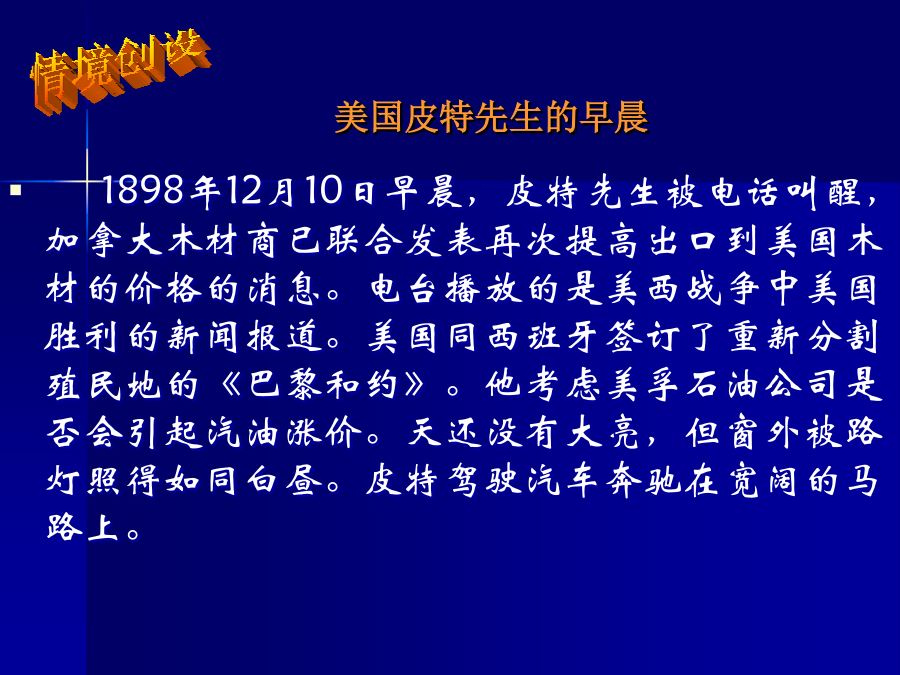 情境创设

美国皮特先生的早晨

1898年12月10日早晨，皮特先生被电话叫醒，加拿大木材商已联合发表再次提高出口到美国木材的价格的消息。电台播放的是美西战争中美国胜利的新闻报道。美国同西班牙签订了重新分割殖民地的《巴黎和约》。他考虑美孚石油公司是否会引起汽油涨价。天还没有大亮，但窗外被路灯照得如同白昼。皮特驾驶汽车奔驰在宽阔的马路上。